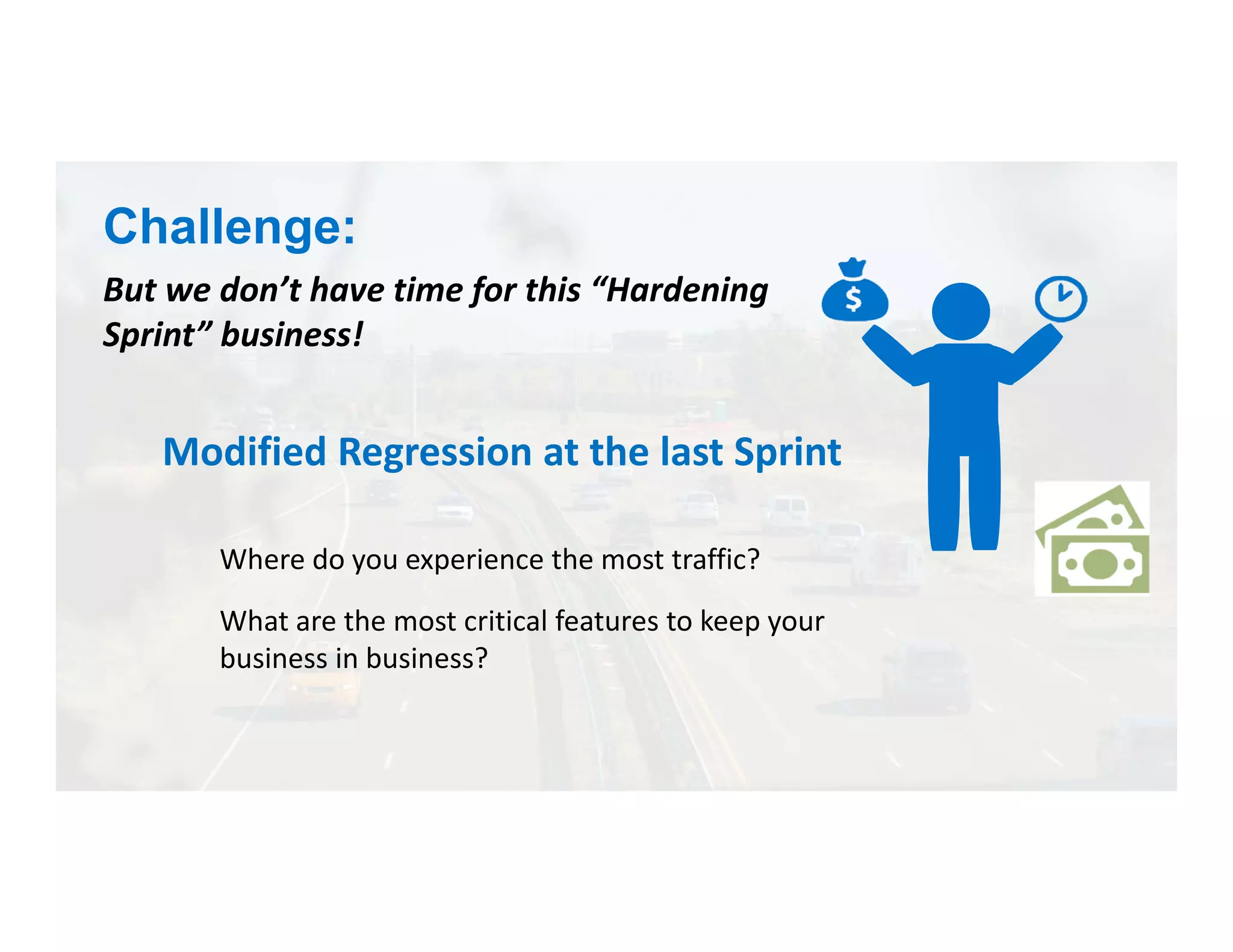 Challenge:

But we don’t have time for this “Hardening Sprint” business!

$

Modified Regression at the last Sprint

Where do you experience the most traffic?

What are the most critical features to keep your business in business?